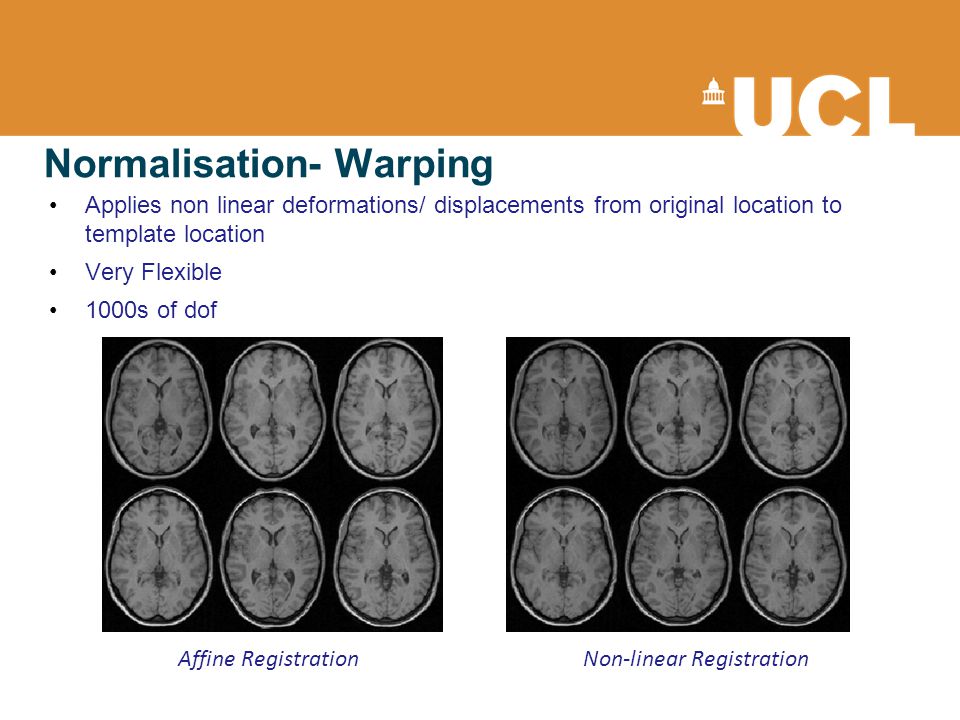 UCL

Normalisation- Warping

• Applies non linear deformations/ displacements from original location to template location

• Very Flexible

• 1000s of dof

Affine Registration

Non-linear Registration